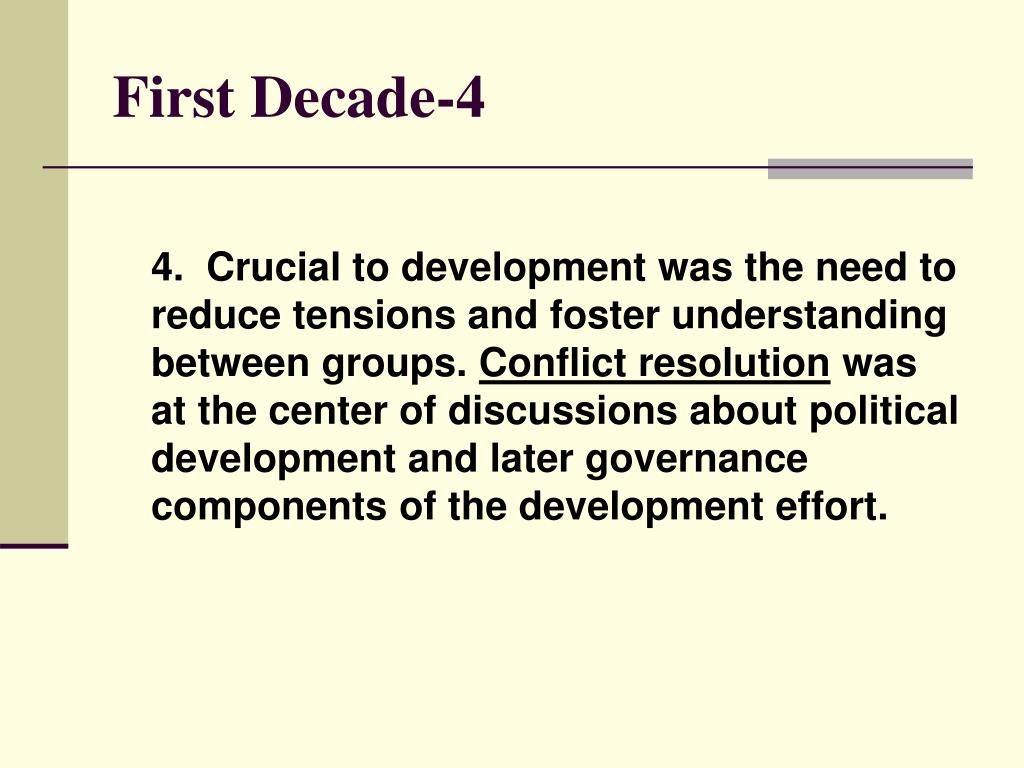 First Decade-4

4. Crucial to development was the need to reduce tensions and foster understanding between groups. Conflict resolution was at the center of discussions about political development and later governance components of the development effort.